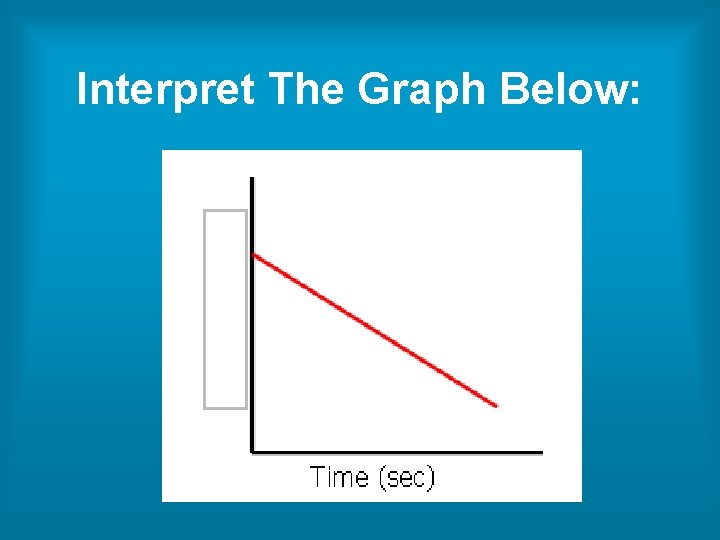 Interpret The Graph Below:

Time (sec)